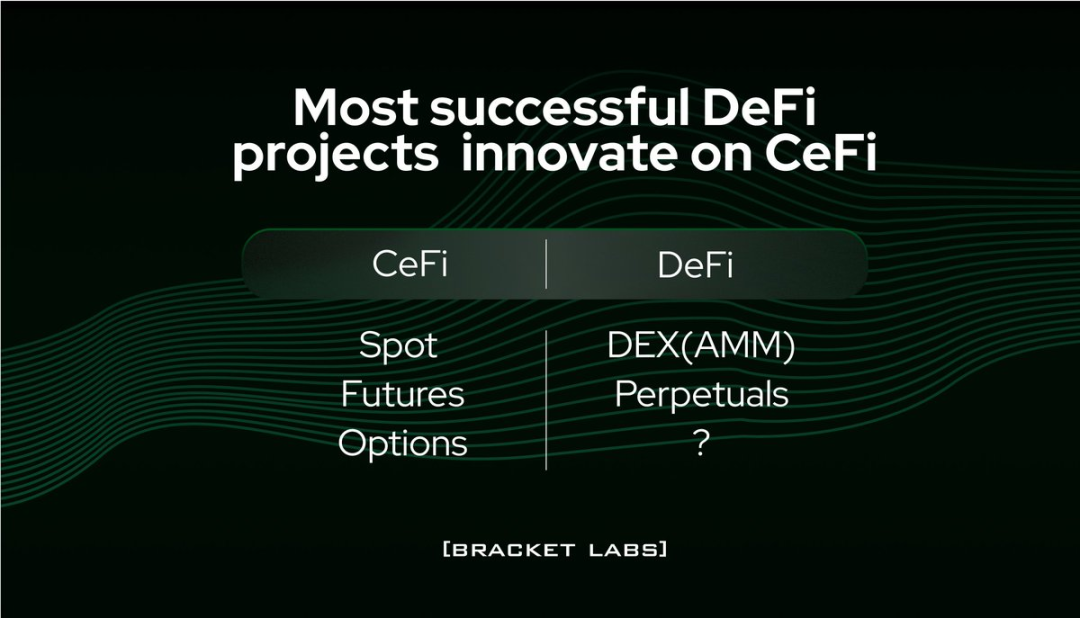 Most successful DeFi projects innovate on CeFi

| CeFi | DeFi |
|---|---|
| Spot | DEX(AMM) |
| Futures | Perpetuals |
| Options | ? |

[BRACKET LABS]